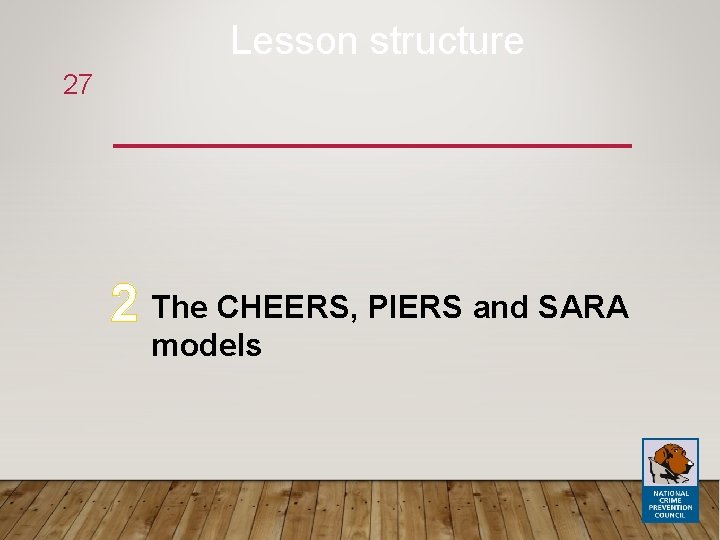 Lesson structure

27

2 The CHEERS, PIERS and SARA models

NATIONAL CRIME PREVENTION COUNCIL